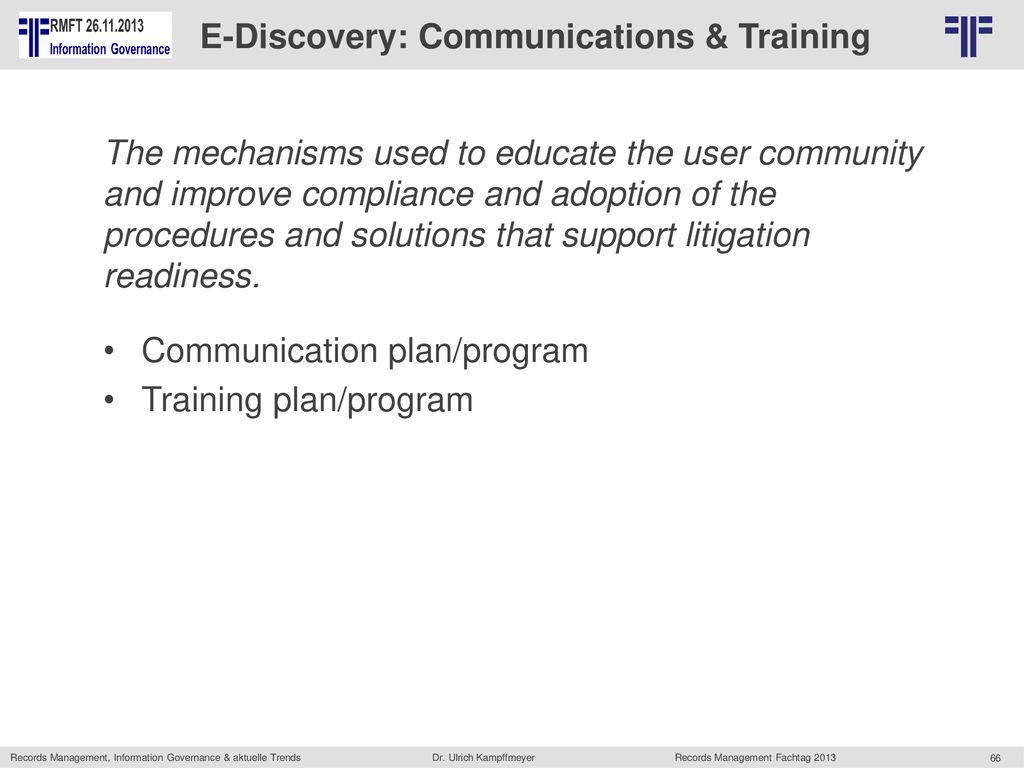 RMFT 26.11.2013
Information Governance

E-Discovery: Communications & Training

The mechanisms used to educate the user community and improve compliance and adoption of the procedures and solutions that support litigation readiness.

• Communication plan/program
• Training plan/program

Records Management, Information Governance & aktuelle Trends Dr. Ulrich Kampffmeyer Records Management Fachtag 2013 66